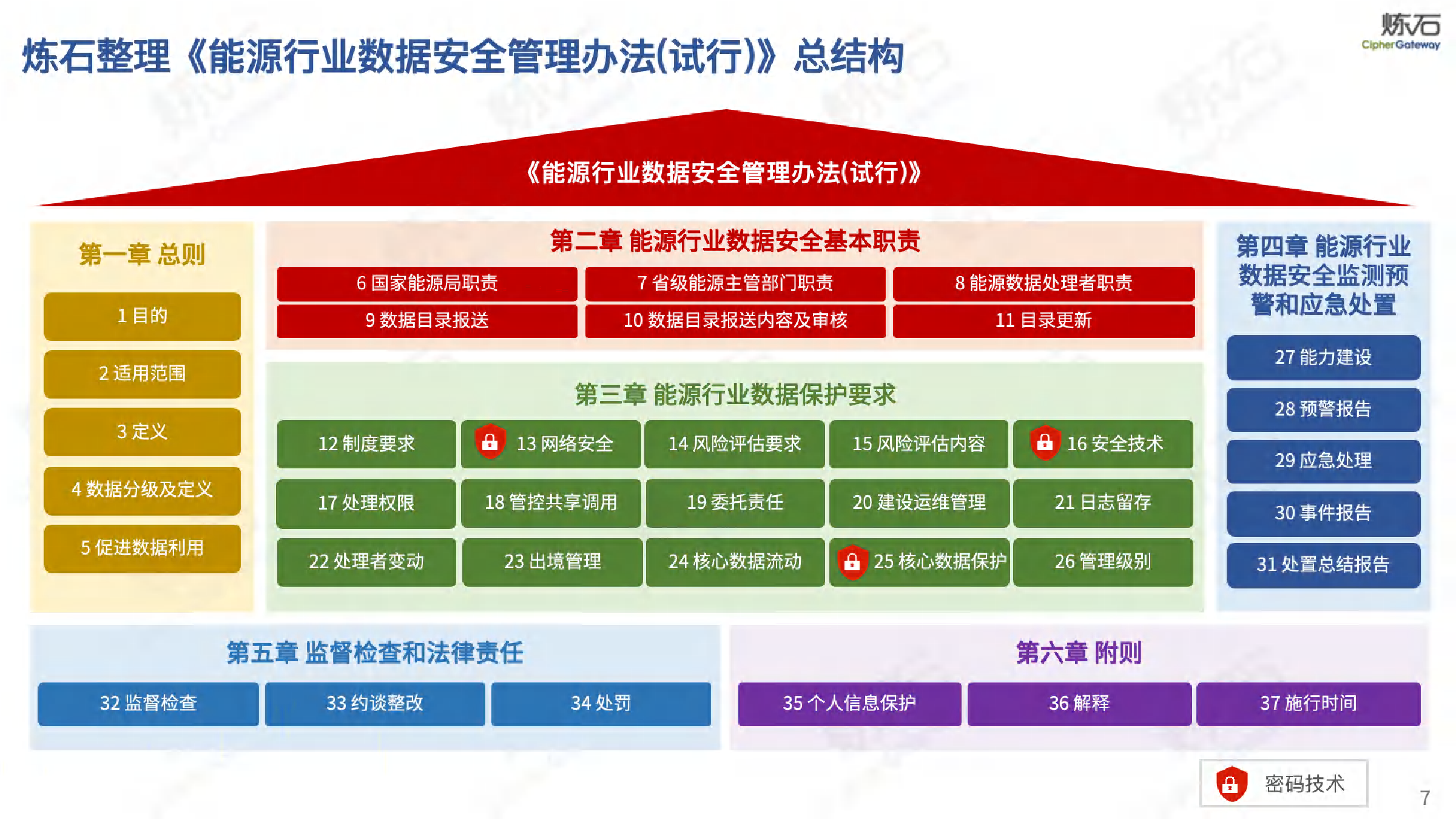 炼石整理《能源行业数据安全管理办法(试行)》总结构

炼石
CipherGateway

《能源行业数据安全管理办法(试行)》

第一章 总则
1 目的
2 适用范围
3 定义
4 数据分级及定义
5 促进数据利用

第二章 能源行业数据安全基本职责
6 国家能源局职责
7 省级能源主管部门职责
8 能源数据处理者职责
9 数据目录报送
10 数据目录报送内容及审核
11 目录更新

第三章 能源行业数据保护要求
12 制度要求
13 网络安全
14 风险评估要求
15 风险评估内容
16 安全技术
17 处理权限
18 管控共享调用
19 委托责任
20 建设运维管理
21 日志留存
22 处理者变动
23 出境管理
24 核心数据流动
25 核心数据保护
26 管理级别

第四章 能源行业数据安全监测预警和应急处置
27 能力建设
28 预警报告
29 应急处理
30 事件报告
31 处置总结报告

第五章 监督检查和法律责任
32 监督检查
33 约谈整改
34 处罚

第六章 附则
35 个人信息保护
36 解释
37 施行时间

密码技术

7